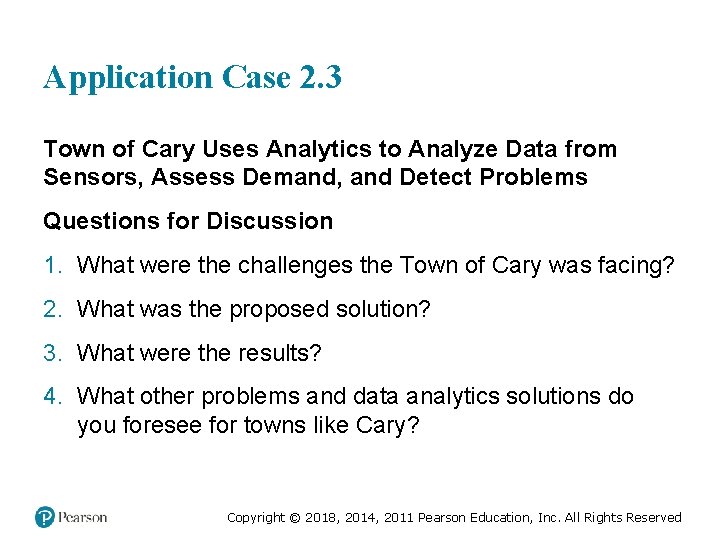 Application Case 2.3

Town of Cary Uses Analytics to Analyze Data from Sensors, Assess Demand, and Detect Problems

Questions for Discussion

1. What were the challenges the Town of Cary was facing?

2. What was the proposed solution?

3. What were the results?

4. What other problems and data analytics solutions do you foresee for towns like Cary?

Pearson

Copyright © 2018, 2014, 2011 Pearson Education, Inc. All Rights Reserved